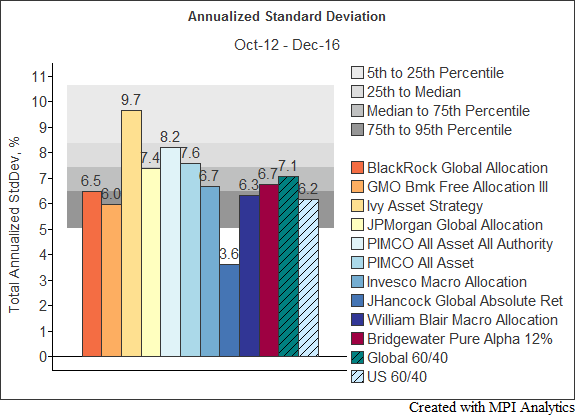 Annualized Standard Deviation

Oct-12 - Dec-16

Total Annualized StdDev, %

11
10
9
8
7
6
5
4
3
2
1
0

6.5
6.0
9.7
7.4
8.2
7.6
6.7
3.6
6.3
6.7
7.1
6.2

5th to 25th Percentile
25th to Median
Median to 75th Percentile
75th to 95th Percentile

BlackRock Global Allocation
GMO Bmk Free Allocation III
Ivy Asset Strategy
JPMorgan Global Allocation
PIMCO All Asset All Authority
PIMCO All Asset
Invesco Macro Allocation
JHancock Global Absolute Ret
William Blair Macro Allocation
Bridgewater Pure Alpha 12%
Global 60/40
US 60/40

Created with MPI Analytics